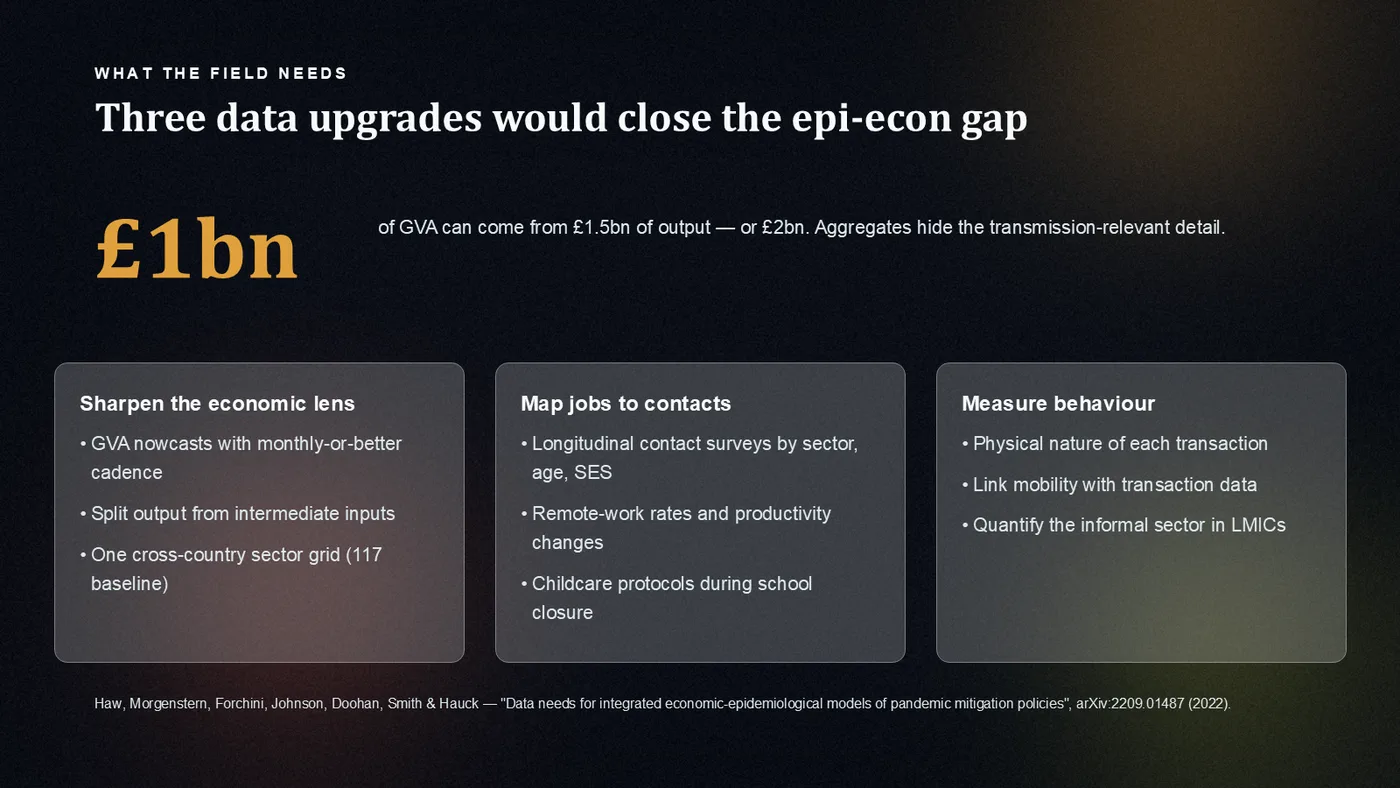 WHAT THE FIELD NEEDS

Three data upgrades would close the epi-econ gap

£1bn

of GVA can come from £1.5bn of output — or £2bn. Aggregates hide the transmission-relevant detail.

Sharpen the economic lens

• GVA nowcasts with monthly-or-better cadence

• Split output from intermediate inputs

• One cross-country sector grid (117 baseline)

Map jobs to contacts

• Longitudinal contact surveys by sector, age, SES

• Remote-work rates and productivity changes

• Childcare protocols during school closure

Measure behaviour

• Physical nature of each transaction

• Link mobility with transaction data

• Quantify the informal sector in LMICs

Haw, Morgenstern, Forchini, Johnson, Doohan, Smith & Hauck — "Data needs for integrated economic-epidemiological models of pandemic mitigation policies", arXiv:2209.01487 (2022).